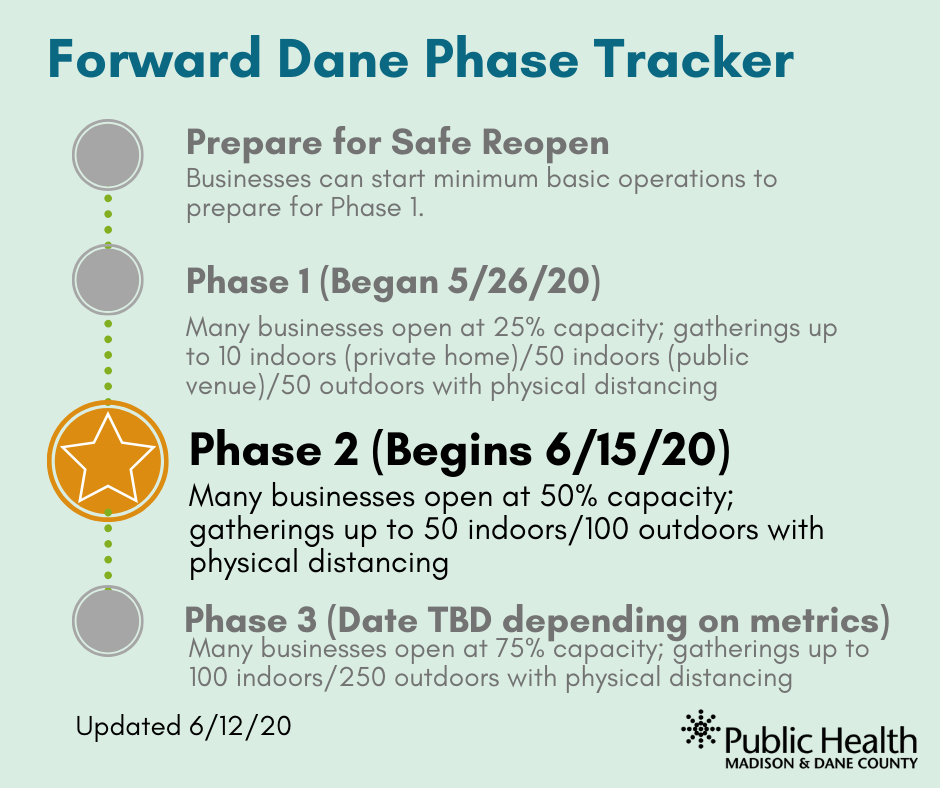 Forward Dane Phase Tracker

Prepare for Safe Reopen
Businesses can start minimum basic operations to prepare for Phase 1.

Phase 1 (Began 5/26/20)
Many businesses open at 25% capacity; gatherings up to 10 indoors (private home)/50 indoors (public venue)/50 outdoors with physical distancing

Phase 2 (Begins 6/15/20)
Many businesses open at 50% capacity; gatherings up to 50 indoors/100 outdoors with physical distancing

Phase 3 (Date TBD depending on metrics)
Many businesses open at 75% capacity; gatherings up to 100 indoors/250 outdoors with physical distancing

Updated 6/12/20

Public Health
MADISON & DANE COUNTY